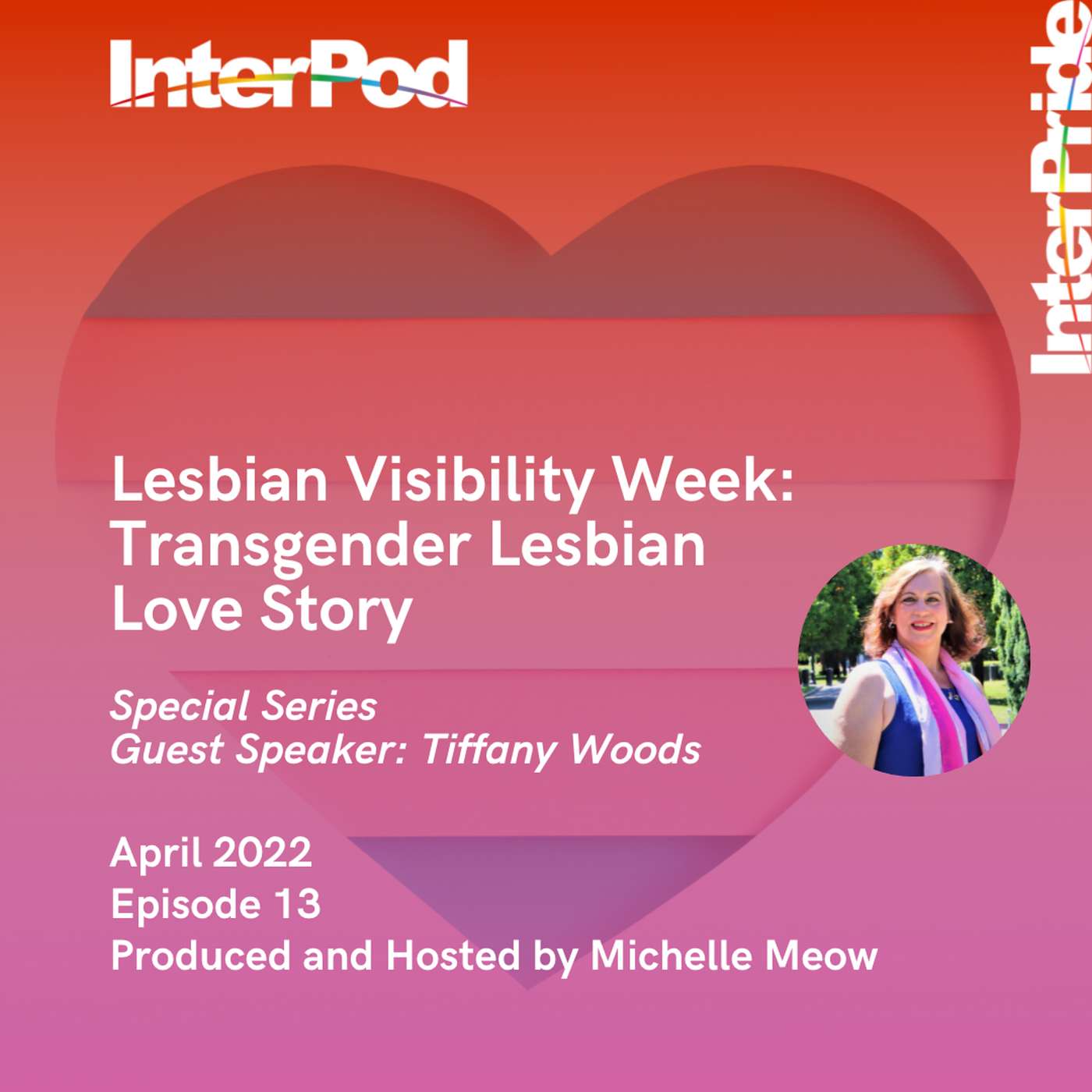 InterPod

InterPride

Lesbian Visibility Week: Transgender Lesbian Love Story

Special Series
Guest Speaker: Tiffany Woods

April 2022
Episode 13
Produced and Hosted by Michelle Meow